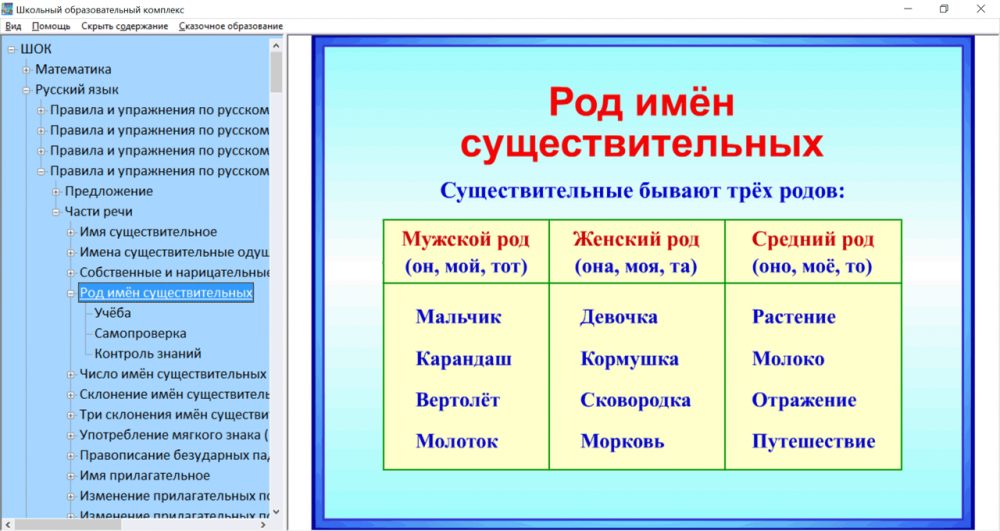 Школьный образовательный комплекс

Вид Помощь Скрыть содержание Сказочное образование

ШОК
Математика
Русский язык
Правила и упражнения по русском
Правила и упражнения по русском
Правила и упражнения по русском
Правила и упражнения по русском
Предложение
Части речи
Имя существительное
Имена существительные одуш
Собственные и нарицательные
Род имён существительных
Учёба
Самопроверка
Контроль знаний
Число имён существительных
Склонение имён существитель
Три склонения имён существи
Употребление мягкого знака (
Правописание безударных па
Имя прилагательное
Изменение прилагательных по
Изменение прилагательных по

Род имён существительных

Существительные бывают трёх родов:

| Мужской род (он, мой, тот) | Женский род (она, моя, та) | Средний род (оно, моё, то) |
|---|---|---|
| Мальчик | Девочка | Растение |
| Карандаш | Кормушка | Молоко |
| Вертолёт | Сковородка | Отражение |
| Молоток | Морковь | Путешествие |